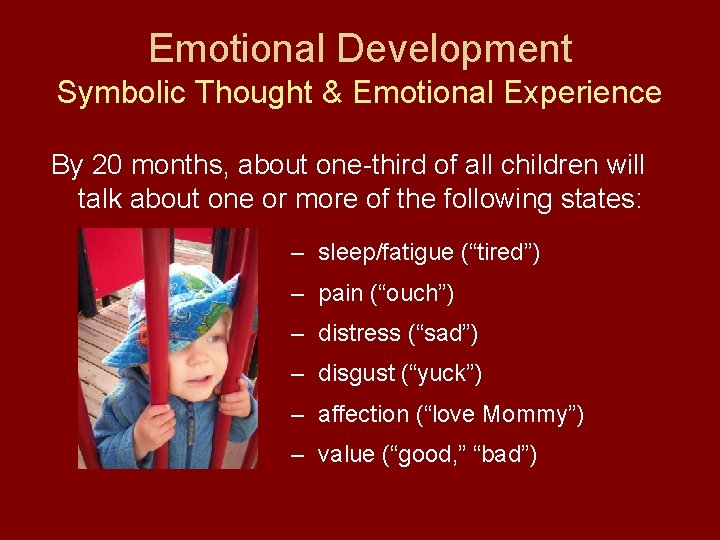 Emotional Development
Symbolic Thought & Emotional Experience

By 20 months, about one-third of all children will talk about one or more of the following states:

– sleep/fatigue (“tired”)
– pain (“ouch”)
– distress (“sad”)
– disgust (“yuck”)
– affection (“love Mommy”)
– value (“good,” “bad”)